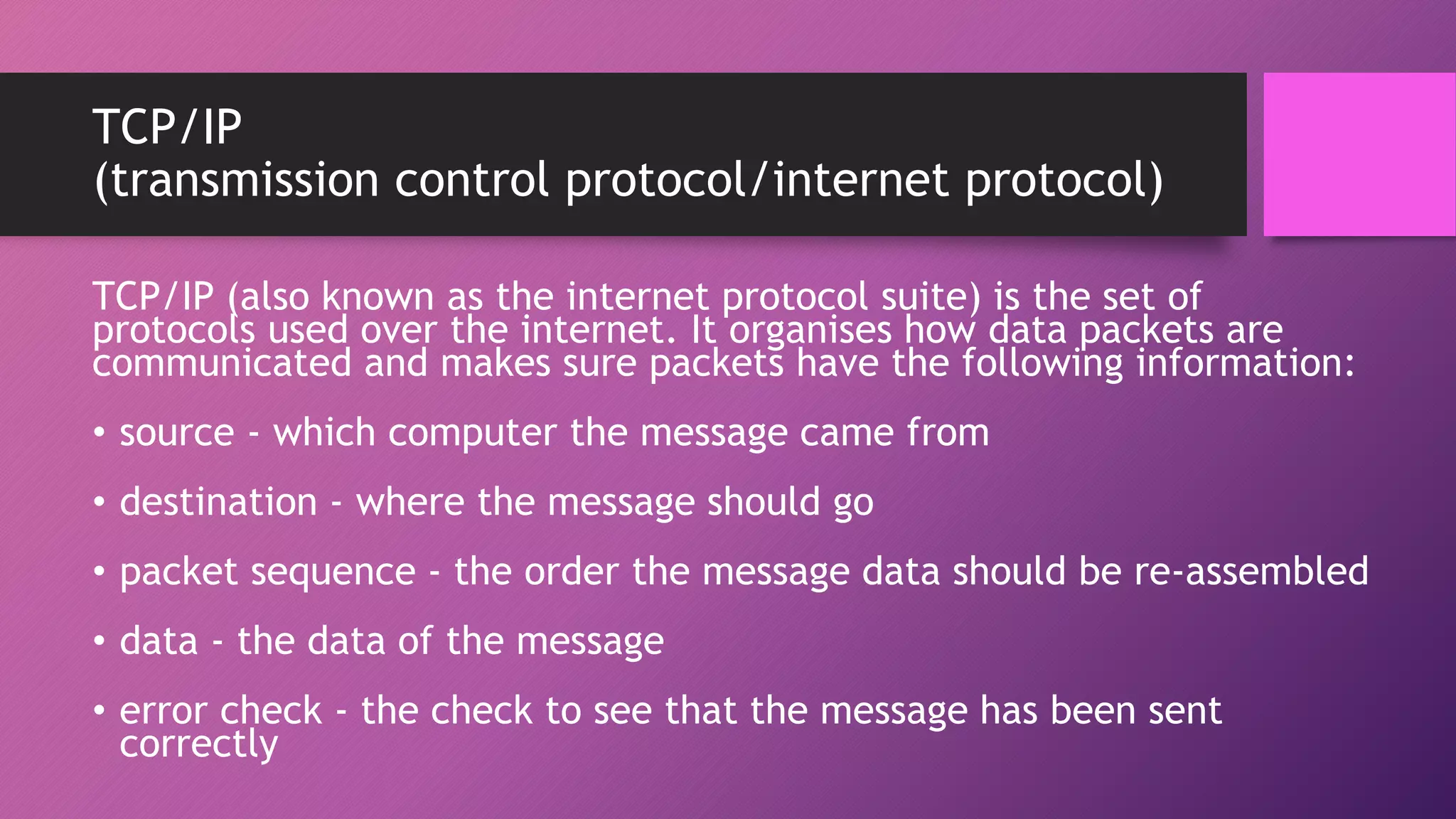 TCP/IP
(transmission control protocol/internet protocol)

TCP/IP (also known as the internet protocol suite) is the set of protocols used over the internet. It organises how data packets are communicated and makes sure packets have the following information:

• source - which computer the message came from

• destination - where the message should go

• packet sequence - the order the message data should be re-assembled

• data - the data of the message

• error check - the check to see that the message has been sent correctly